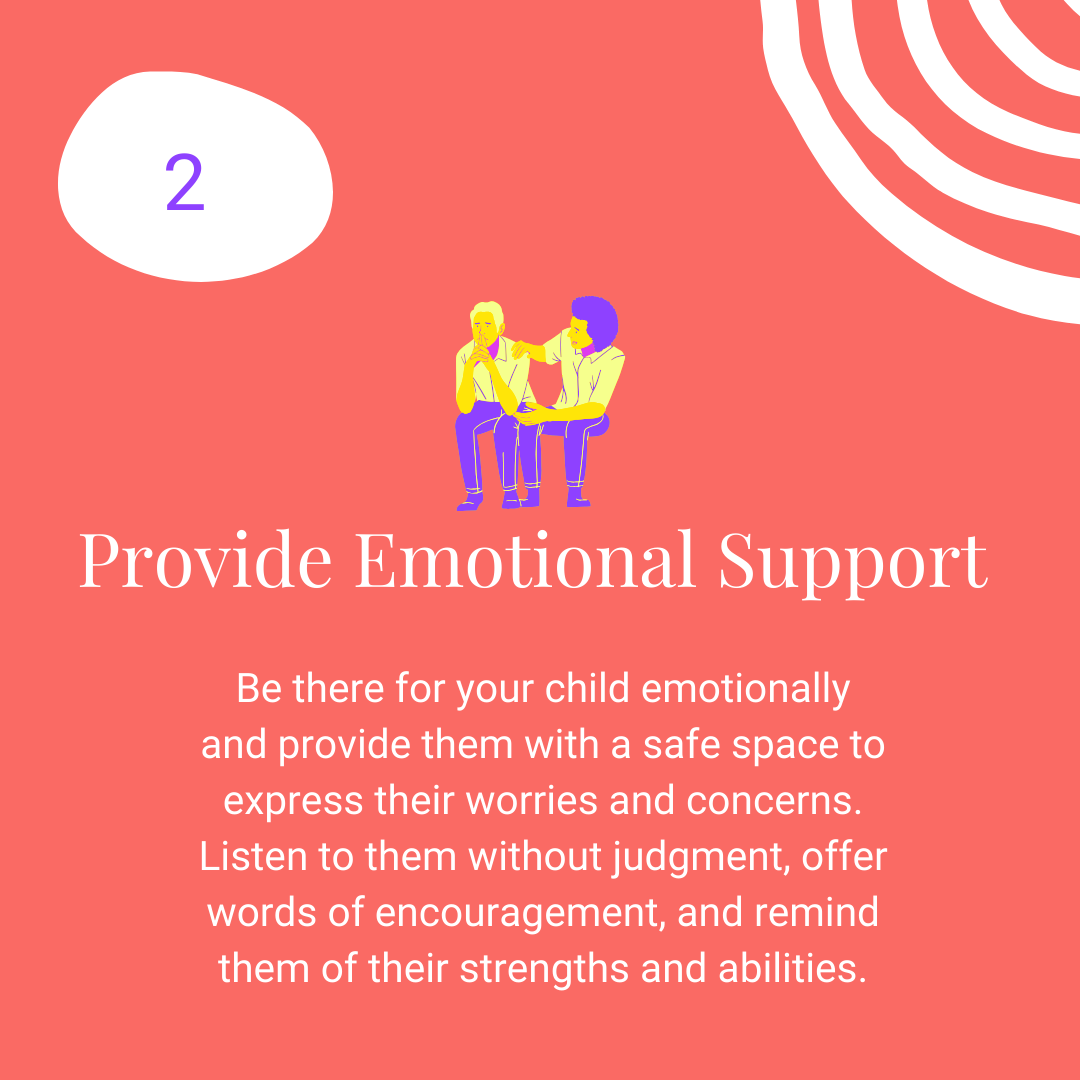 2

Provide Emotional Support

Be there for your child emotionally and provide them with a safe space to express their worries and concerns. Listen to them without judgment, offer words of encouragement, and remind them of their strengths and abilities.